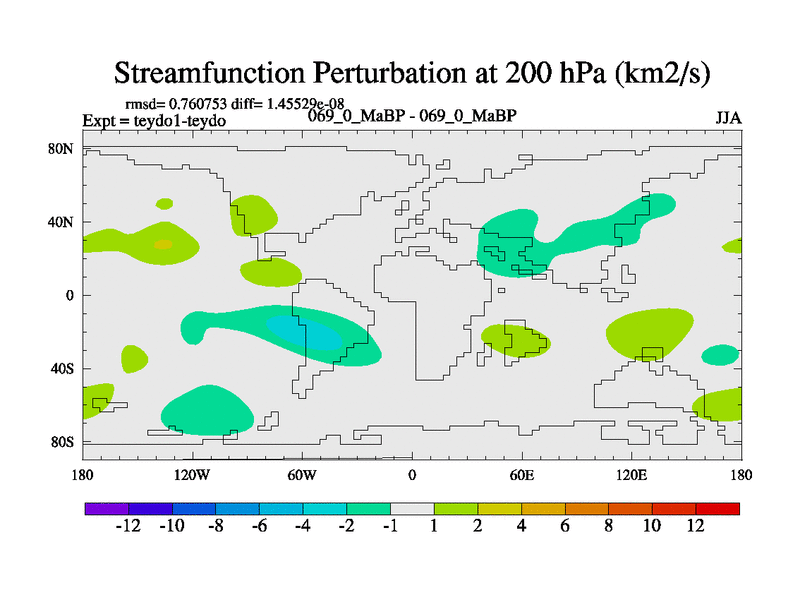 Streamfunction Perturbation at 200 hPa (km2/s)

rmsd= 0.760753 diff= 1.45529e-08
Expt = teydo1-teydo
069_0_MaBP - 069_0_MaBP
JJA

80N
40N
0
40S
80S

180
120W
60W
0
60E
120E
180

-12
-10
-8
-6
-4
-2
-1
1
2
4
6
8
10
12